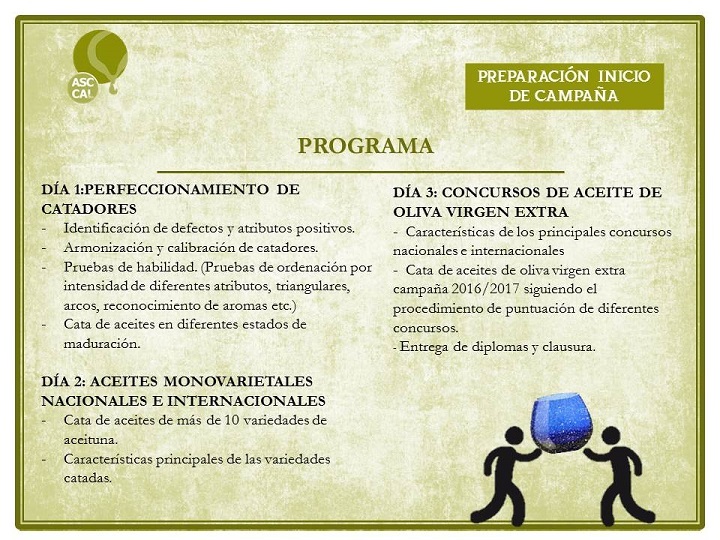 ASC CAL

PREPARACIÓN INICIO DE CAMPAÑA

PROGRAMA

DÍA 1:PERFECCIONAMIENTO DE CATADORES
- Identificación de defectos y atributos positivos.
- Armonización y calibración de catadores.
- Pruebas de habilidad. (Pruebas de ordenación por intensidad de diferentes atributos, triangulares, arcos, reconocimiento de aromas etc.)
- Cata de aceites en diferentes estados de maduración.

DÍA 2: ACEITES MONOVARIETALES NACIONALES E INTERNACIONALES
- Cata de aceites de más de 10 variedades de aceituna.
- Características principales de las variedades catadas.

DÍA 3: CONCURSOS DE ACEITE DE OLIVA VIRGEN EXTRA
- Características de los principales concursos nacionales e internacionales
- Cata de aceites de oliva virgen extra campaña 2016/2017 siguiendo el procedimiento de puntuación de diferentes concursos.
- Entrega de diplomas y clausura.